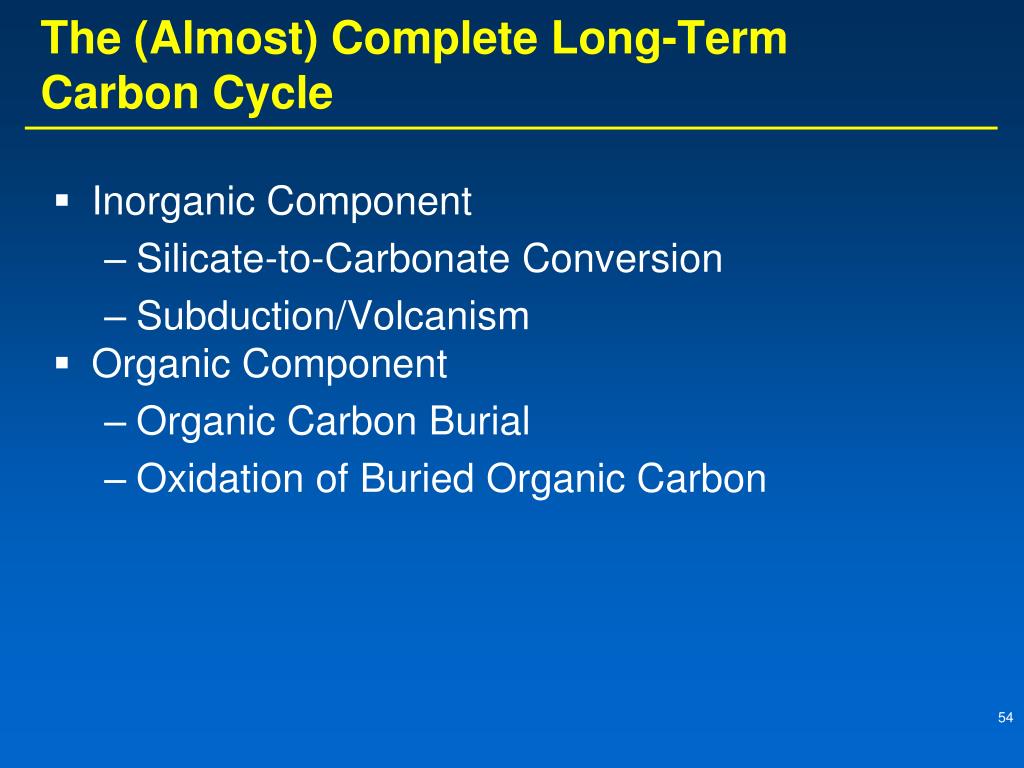 The (Almost) Complete Long-Term Carbon Cycle

▪ Inorganic Component
– Silicate-to-Carbonate Conversion
– Subduction/Volcanism
▪ Organic Component
– Organic Carbon Burial
– Oxidation of Buried Organic Carbon

54